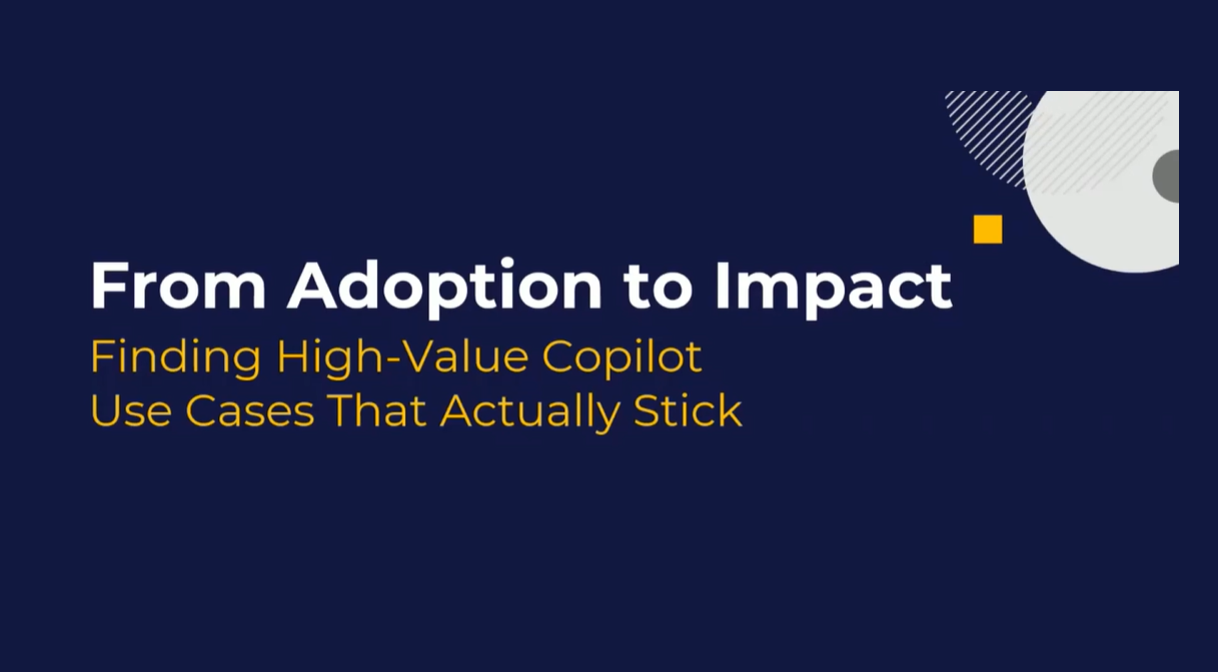 From Adoption to Impact

Finding High-Value Copilot Use Cases That Actually Stick